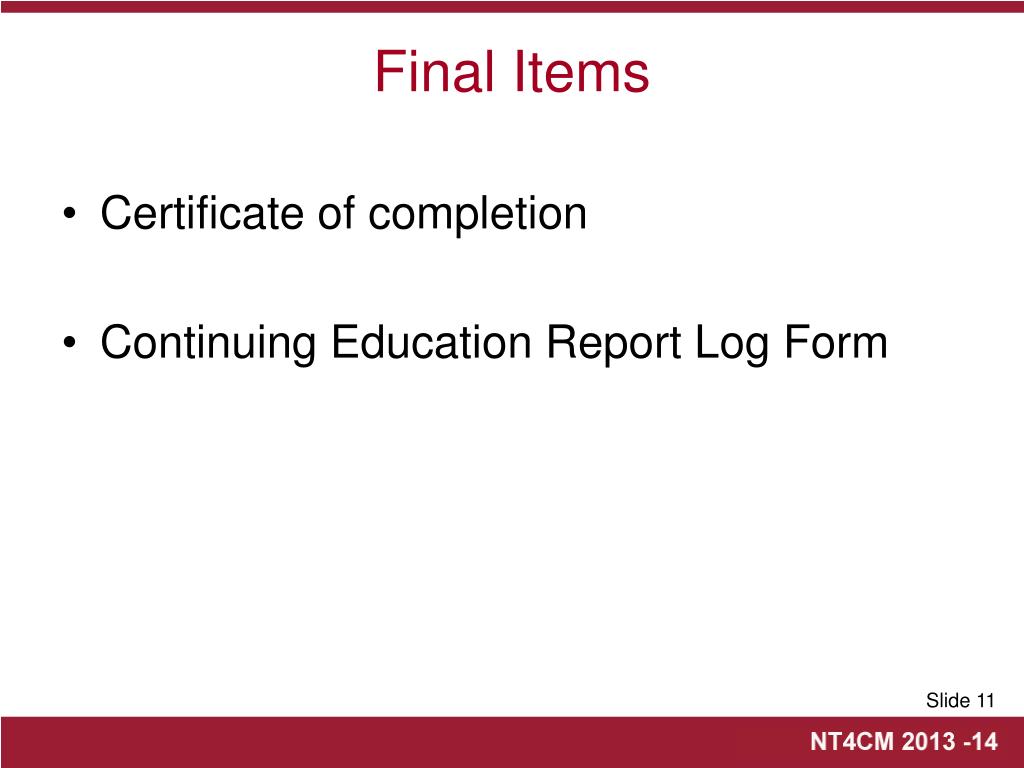 Final Items

• Certificate of completion

• Continuing Education Report Log Form

Slide 11

NT4CM 2013 -14